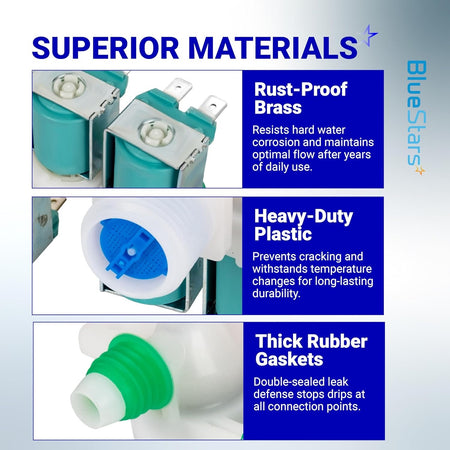 SUPERIOR MATERIALS

BlueStars

Rust-Proof Brass

Resists hard water corrosion and maintains optimal flow after years of daily use.

Heavy-Duty Plastic

Prevents cracking and withstands temperature changes for long-lasting durability.

Thick Rubber Gaskets

Double-sealed leak defense stops drips at all connection points.